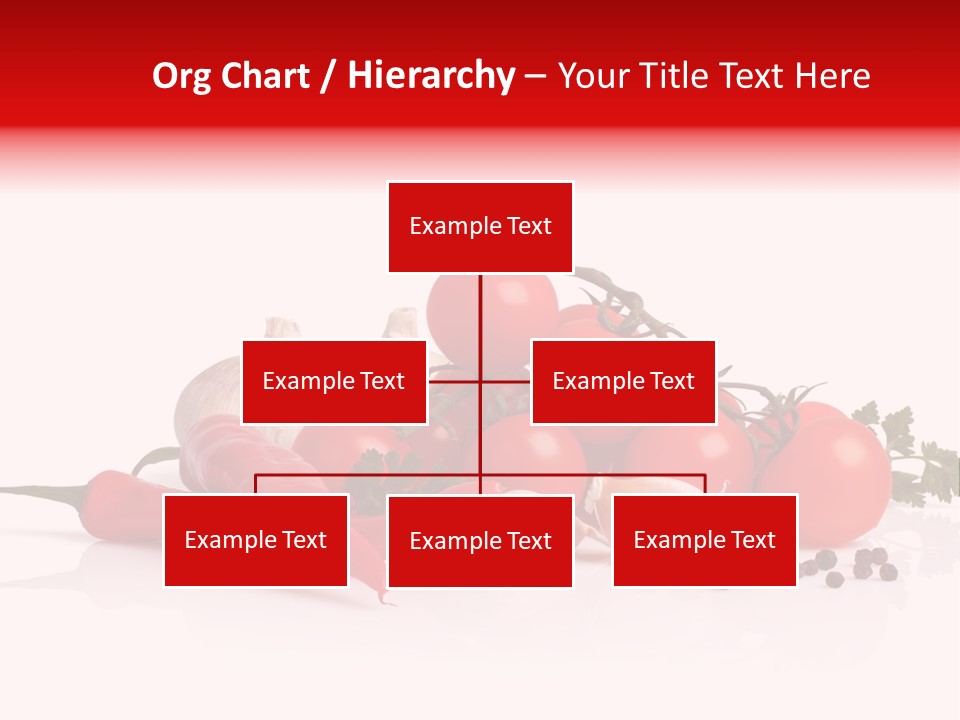 Org Chart / Hierarchy – Your Title Text Here

Example Text

Example Text

Example Text

Example Text

Example Text

Example Text